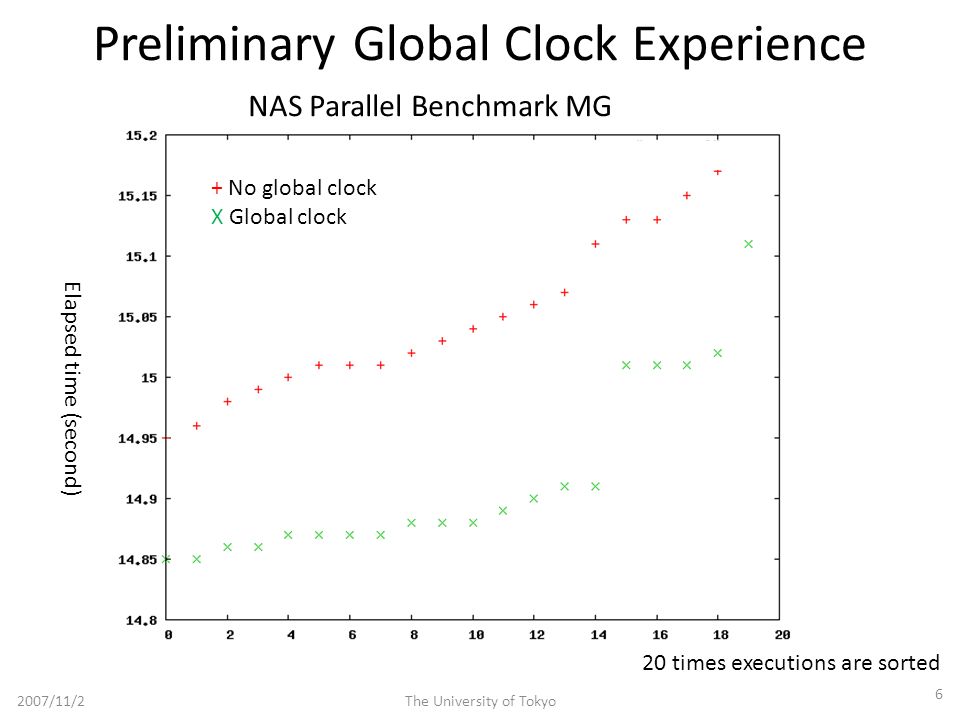 Preliminary Global Clock Experience

NAS Parallel Benchmark MG

+ No global clock
X Global clock

Elapsed time (second)

15.2
15.15
15.1
15.05
15
14.95
14.9
14.85
14.8

0 2 4 6 8 10 12 14 16 18 20

20 times executions are sorted

2007/11/2

The University of Tokyo

6